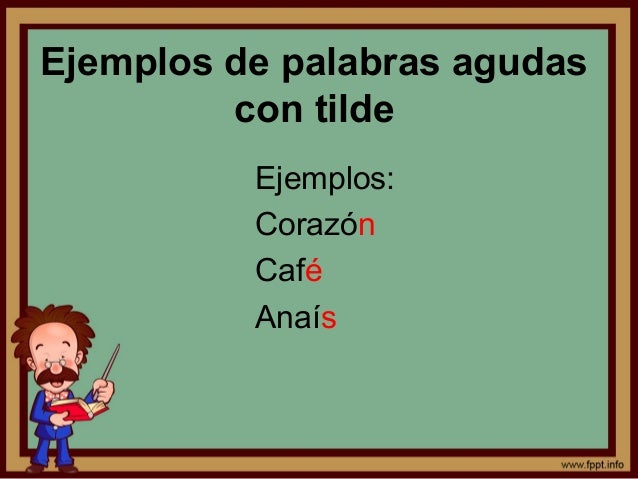 Ejemplos de palabras agudas con tilde

Ejemplos:
Corazón
Café
Anaís

www.fppt.info